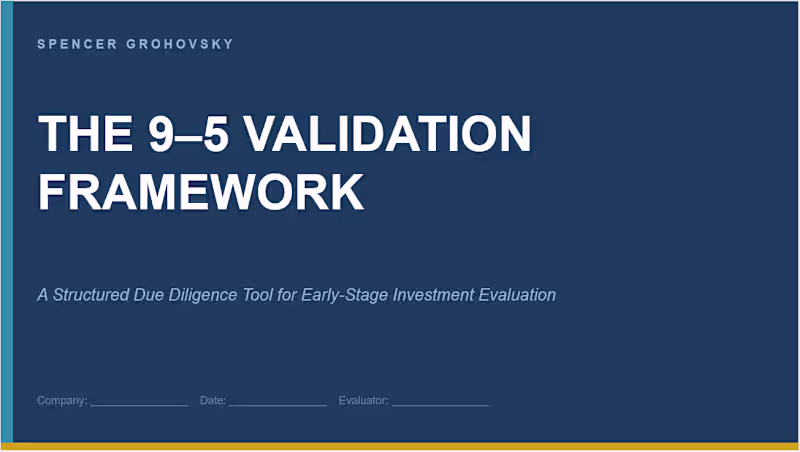 SPENCER GROHOVSKY

THE 9–5 VALIDATION FRAMEWORK

A Structured Due Diligence Tool for Early-Stage Investment Evaluation

Company: _______________ Date: _______________ Evaluator: _______________